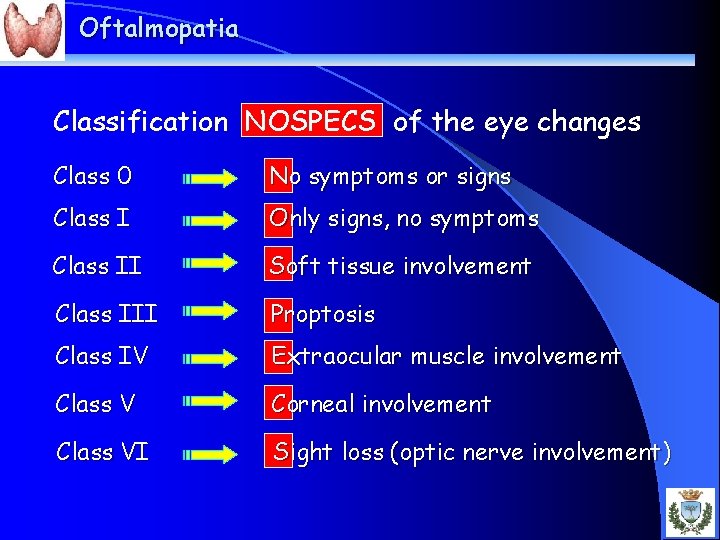 Oftalmopatia

Classification NOSPECS of the eye changes

Class 0 No symptoms or signs

Class I Only signs, no symptoms

Class II Soft tissue involvement

Class III Proptosis

Class IV Extraocular muscle involvement

Class V Corneal involvement

Class VI Sight loss (optic nerve involvement)